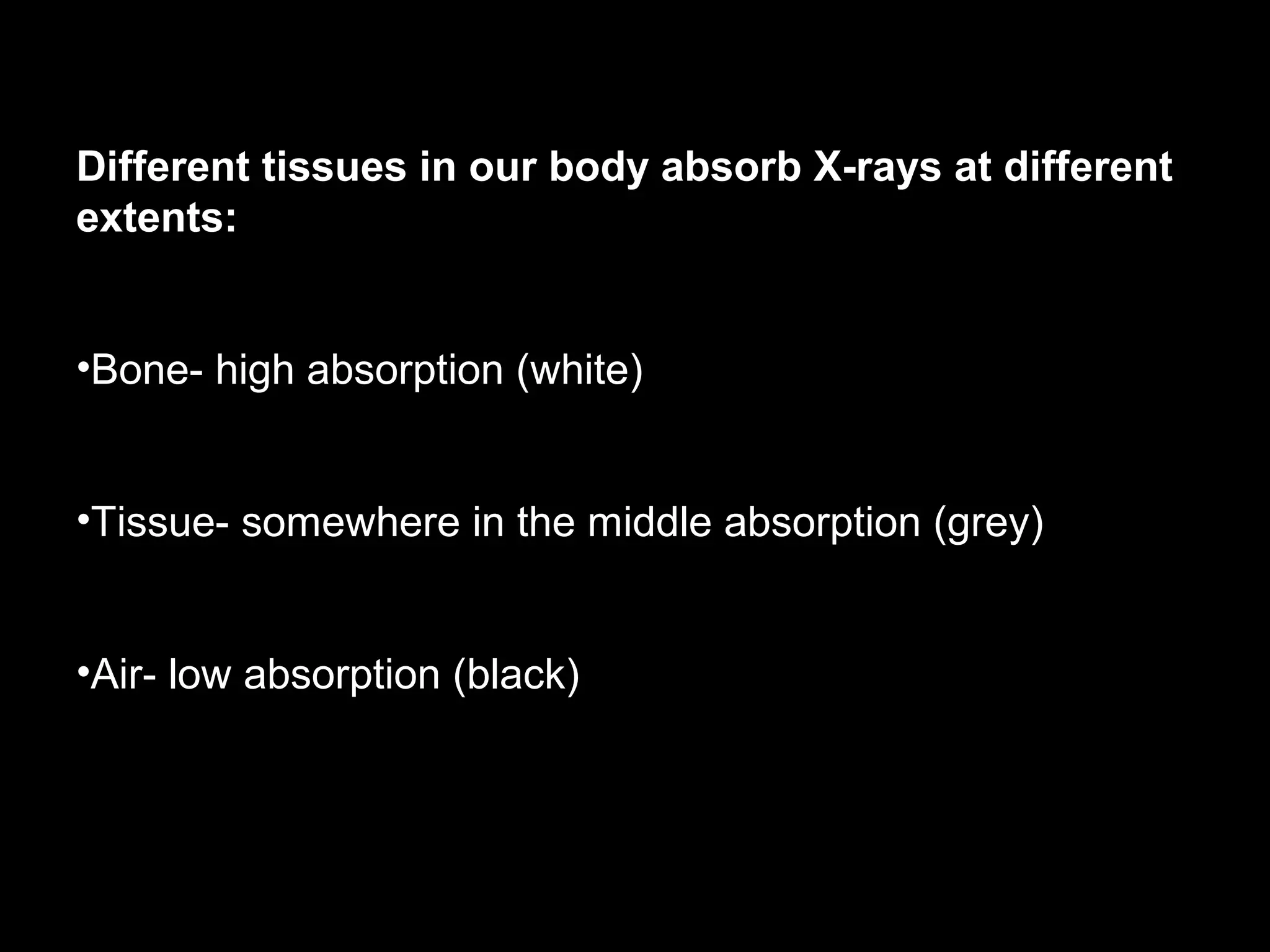 Different tissues in our body absorb X-rays at different extents:

•Bone- high absorption (white)

•Tissue- somewhere in the middle absorption (grey)

•Air- low absorption (black)